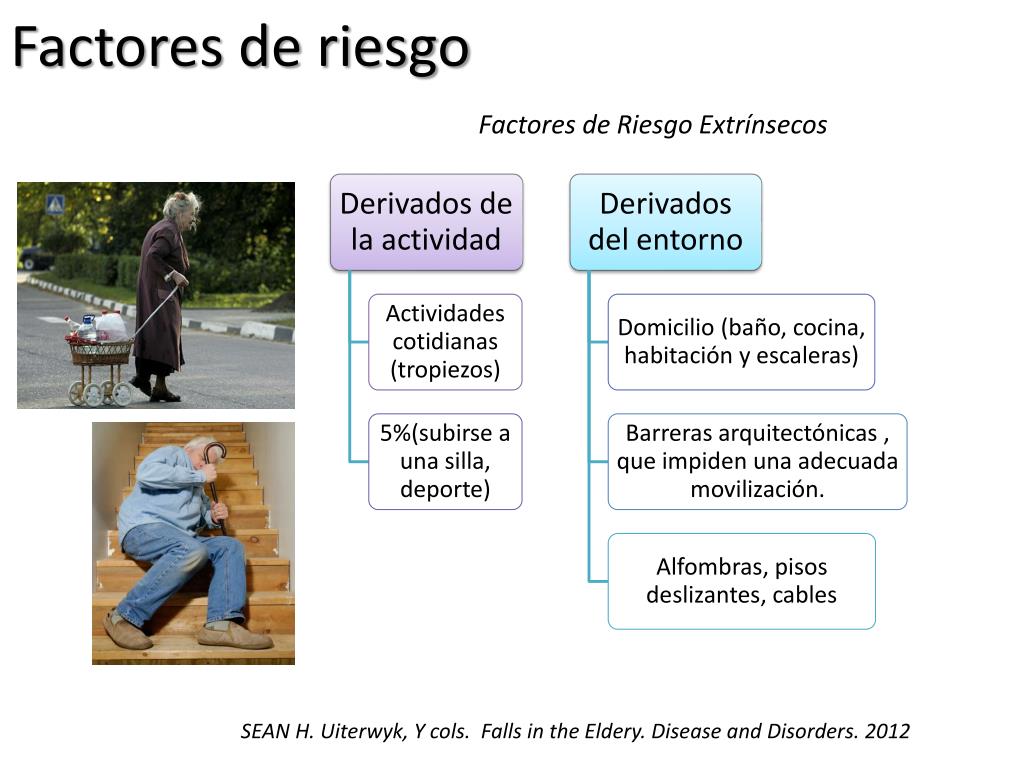 Factores de riesgo

Factores de Riesgo Extrínsecos

Derivados de la actividad

Actividades cotidianas (tropiezos)

5%(subirse a una silla, deporte)

Derivados del entorno

Domicilio (baño, cocina, habitación y escaleras)

Barreras arquitectónicas , que impiden una adecuada movilización.

Alfombras, pisos deslizantes, cables

SEAN H. Uiterwyk, Y cols. Falls in the Eldery. Disease and Disorders. 2012